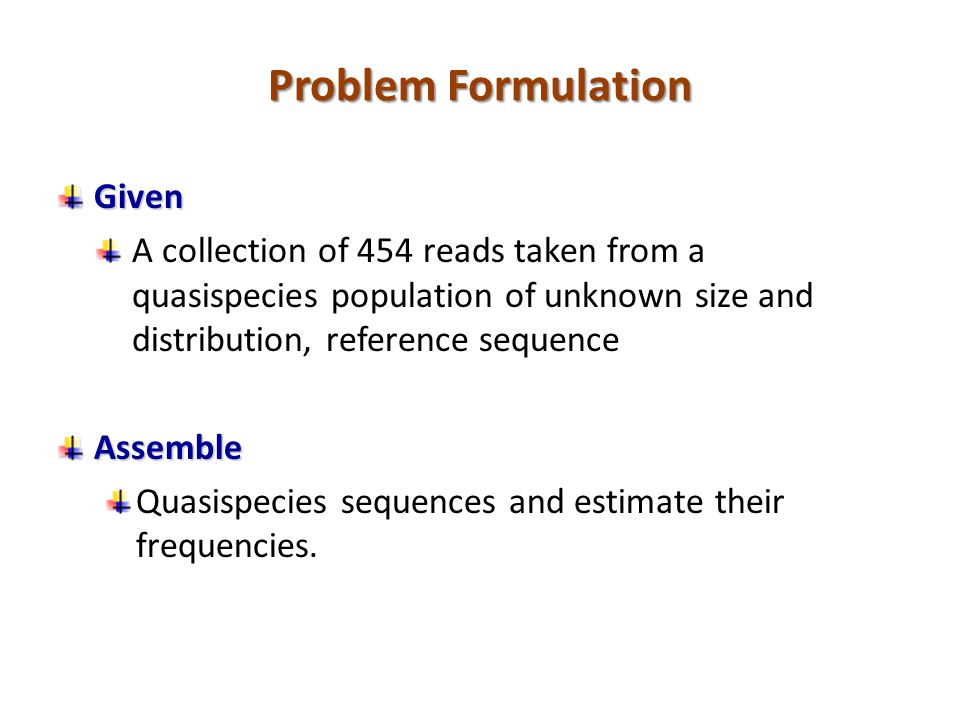 Problem Formulation

Given

A collection of 454 reads taken from a quasispecies population of unknown size and distribution, reference sequence

Assemble

Quasispecies sequences and estimate their frequencies.